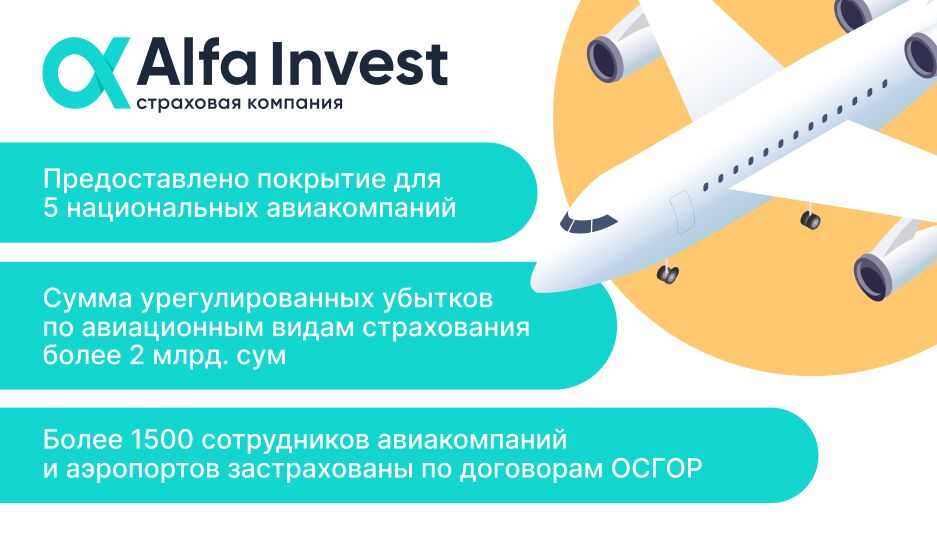 Alfa Invest
страховая компания

Предоставлено покрытие для 5 национальных авиакомпаний

Сумма урегулированных убытков по авиационным видам страхования более 2 млрд. сум

Более 1500 сотрудников авиакомпаний и аэропортов застрахованы по договорам ОСГОР